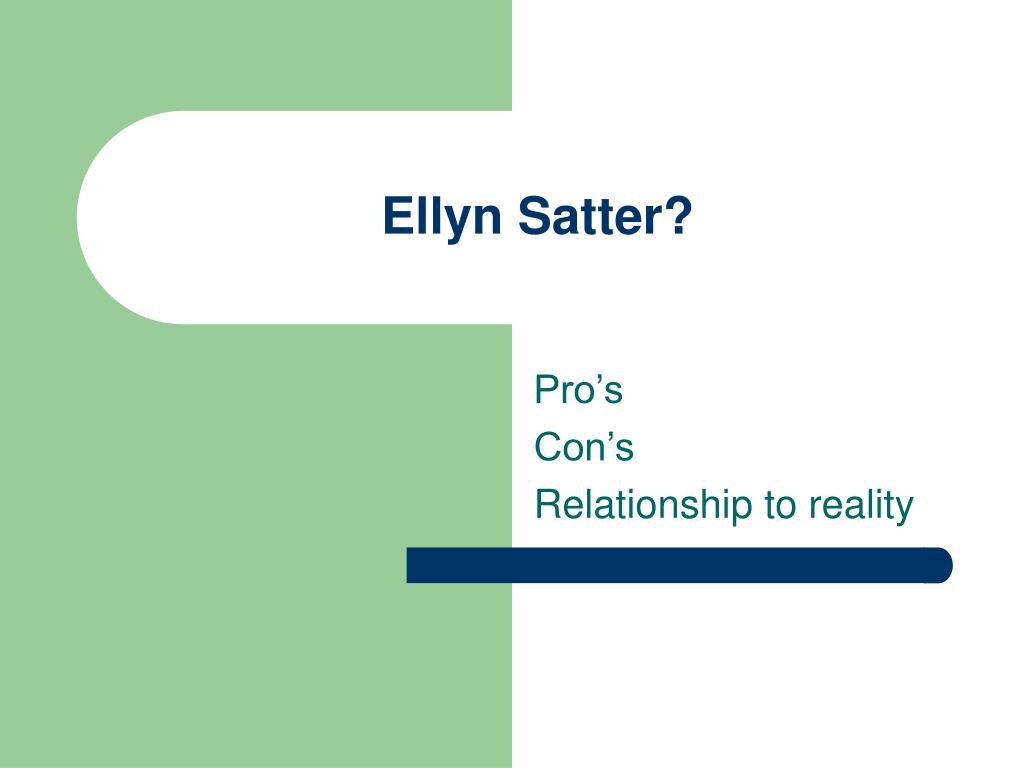 Ellyn Satter?

Pro’s
Con’s
Relationship to reality